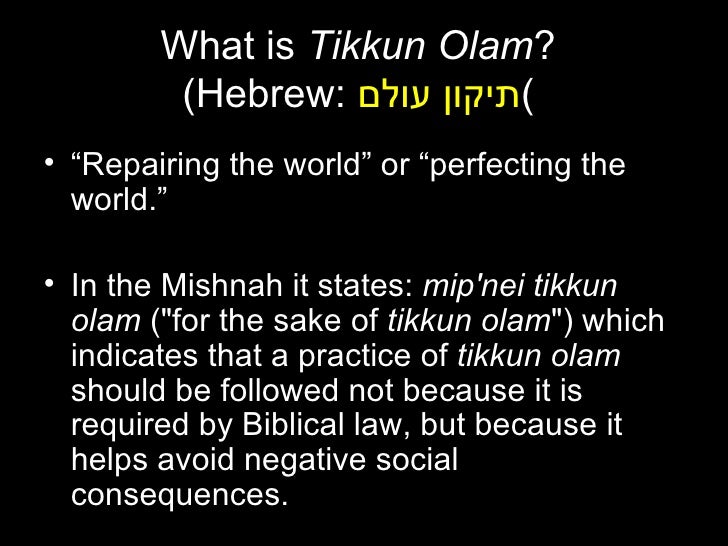 What is Tikkun Olam?
(Hebrew: תיקון עולם(

• “Repairing the world” or “perfecting the world.”

• In the Mishnah it states: mip'nei tikkun olam ("for the sake of tikkun olam") which indicates that a practice of tikkun olam should be followed not because it is required by Biblical law, but because it helps avoid negative social consequences.